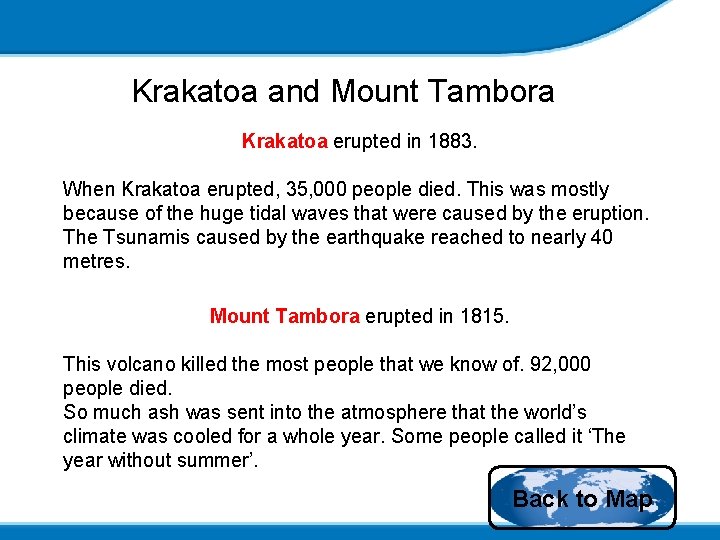 Krakatoa and Mount Tambora

Krakatoa erupted in 1883.

When Krakatoa erupted, 35,000 people died. This was mostly because of the huge tidal waves that were caused by the eruption. The Tsunamis caused by the earthquake reached to nearly 40 metres.

Mount Tambora erupted in 1815.

This volcano killed the most people that we know of. 92,000 people died.
So much ash was sent into the atmosphere that the world's climate was cooled for a whole year. Some people called it 'The year without summer'.

Back to Map